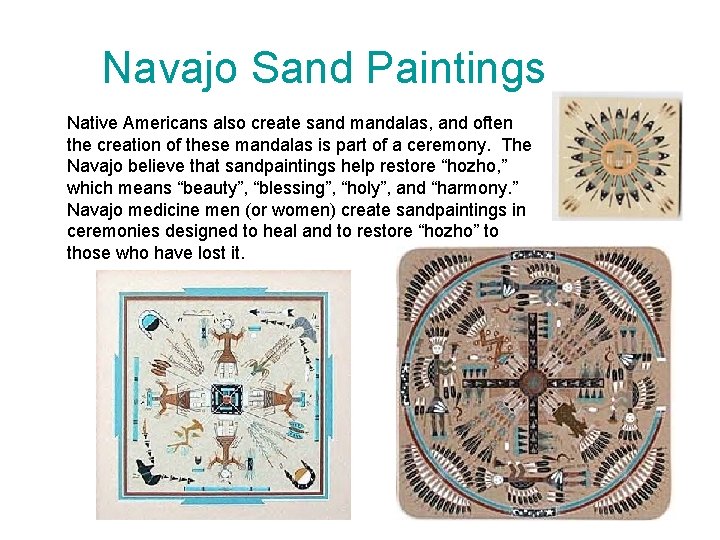 Navajo Sand Paintings

Native Americans also create sand mandalas, and often the creation of these mandalas is part of a ceremony. The Navajo believe that sandpaintings help restore “hozho,” which means “beauty”, “blessing”, “holy”, and “harmony.” Navajo medicine men (or women) create sandpaintings in ceremonies designed to heal and to restore “hozho” to those who have lost it.